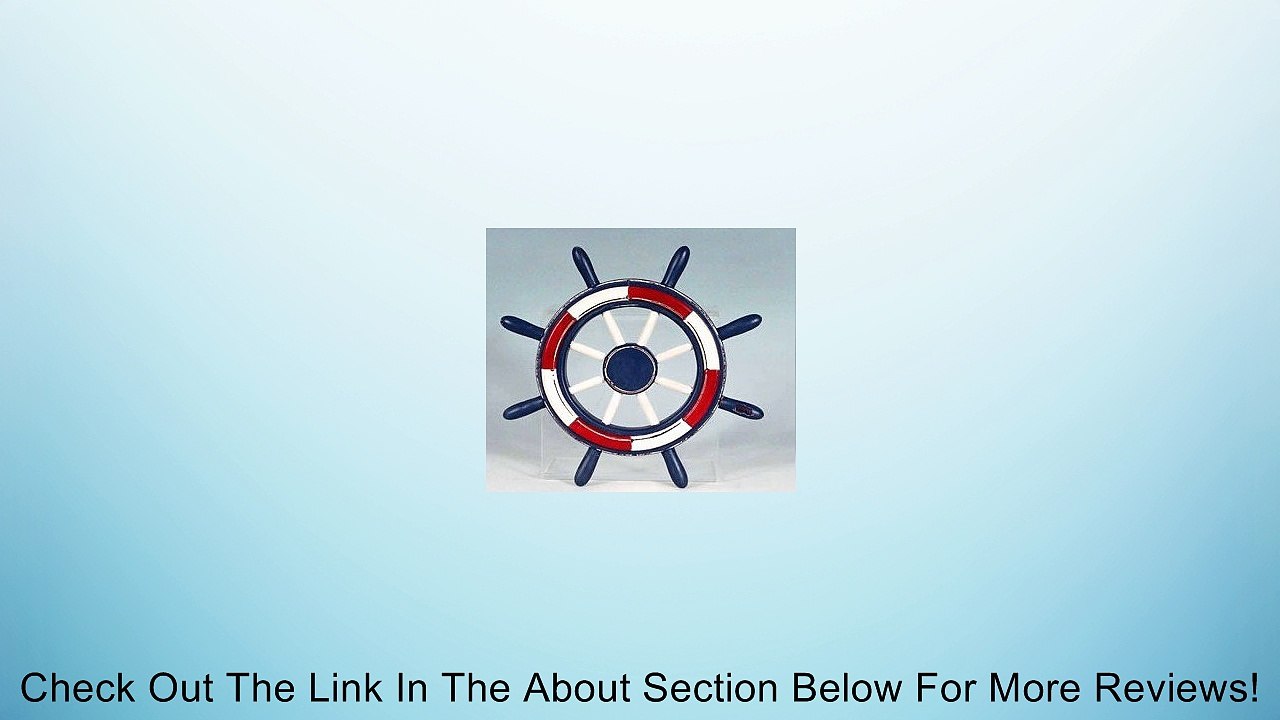 Check Out The Link In The About Section Below For More Reviews!